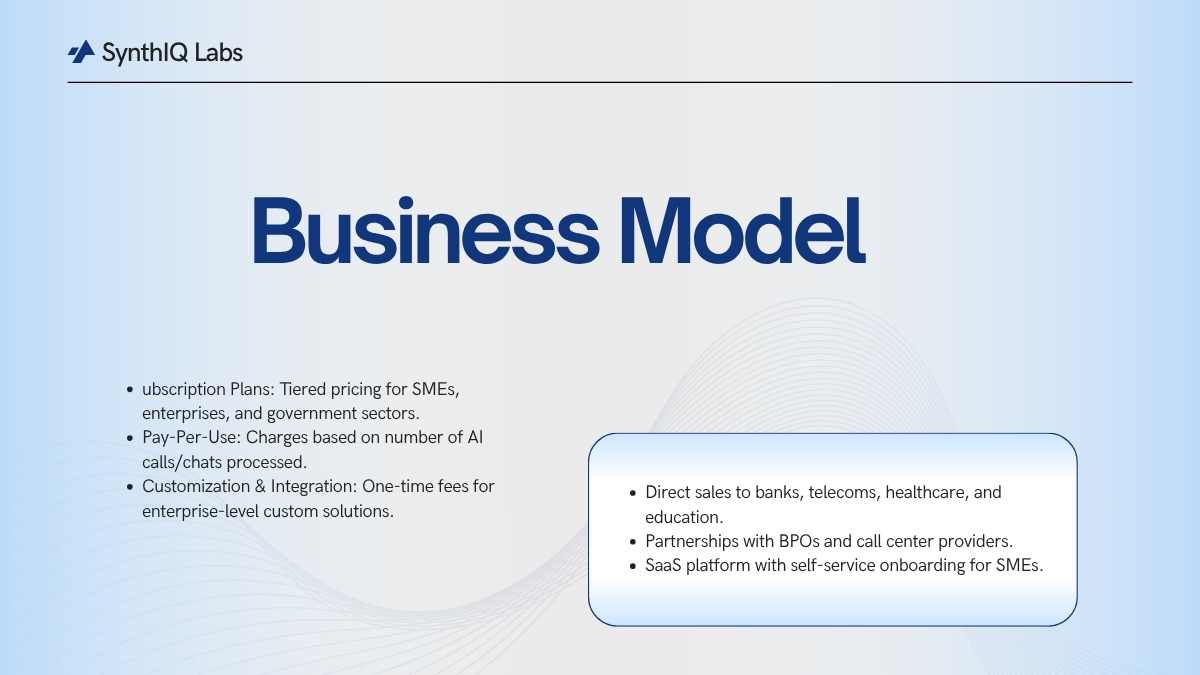 SynthIQ Labs

Business Model

- ubscription Plans: Tiered pricing for SMEs, enterprises, and government sectors.
- Pay-Per-Use: Charges based on number of AI calls/chats processed.
- Customization & Integration: One-time fees for enterprise-level custom solutions.

- Direct sales to banks, telecoms, healthcare, and education.
- Partnerships with BPOs and call center providers.
- SaaS platform with self-service onboarding for SMEs.